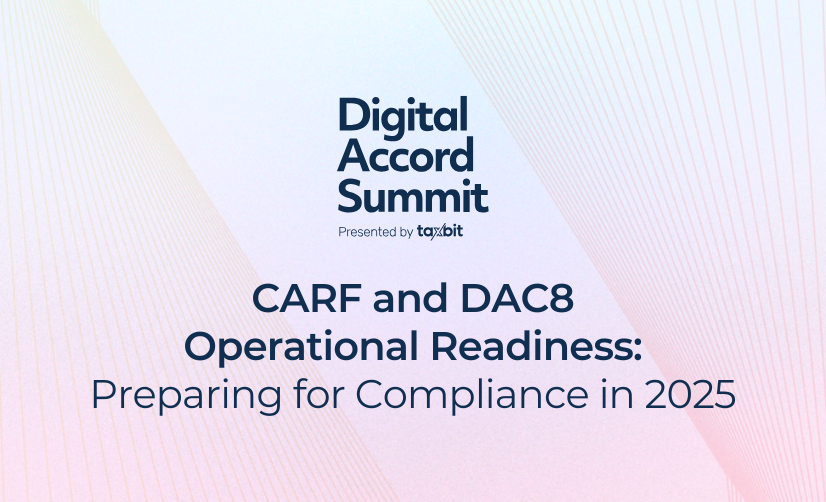 Digital Accord Summit
Presented by taxbit

CARF and DAC8 Operational Readiness: Preparing for Compliance in 2025